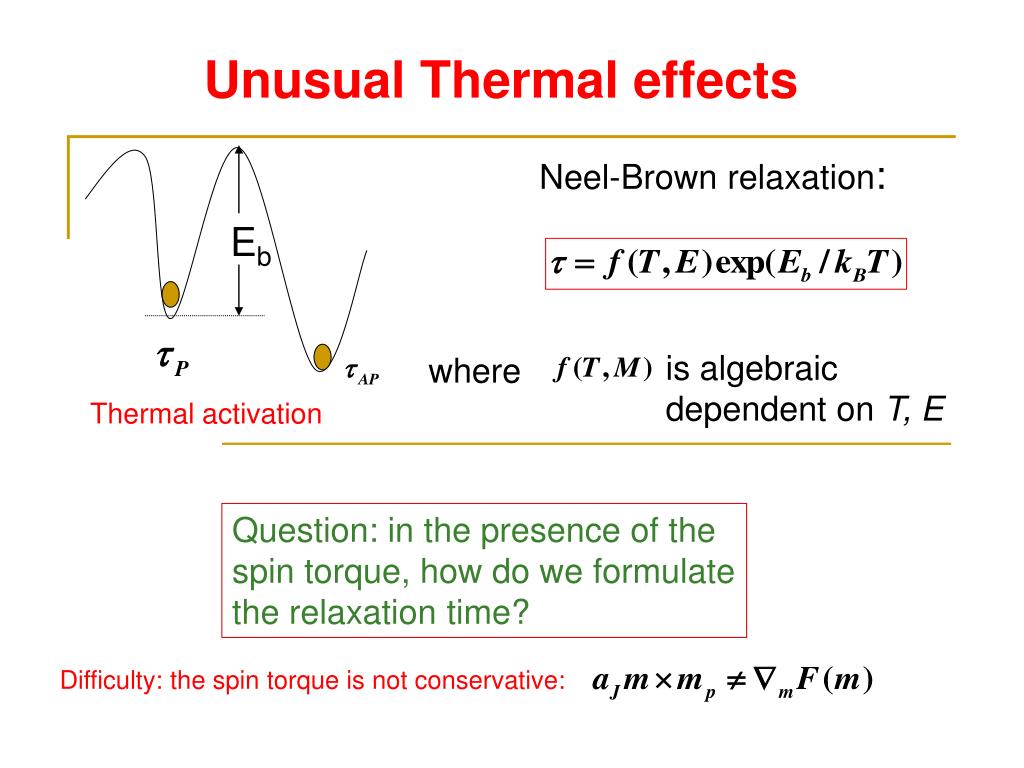 Unusual Thermal effects

$E_b$

$\tau_P$

$\tau_{AP}$

Thermal activation

Neel-Brown relaxation:

$\tau = f(T,E)\exp(E_b / k_B T)$

where $f(T,M)$ is algebraic dependent on $T$, $E$

Question: in the presence of the spin torque, how do we formulate the relaxation time?

Difficulty: the spin torque is not conservative: $a_J m \times m_p \neq \nabla_m F(m)$